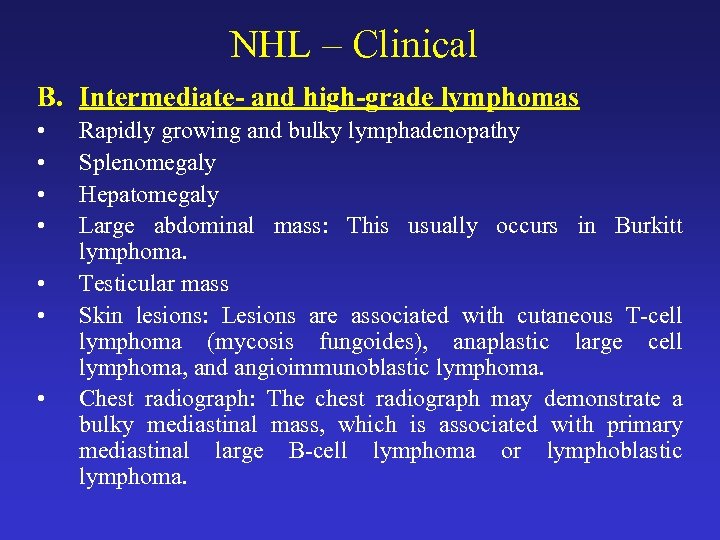 NHL – Clinical

B. Intermediate- and high-grade lymphomas

• Rapidly growing and bulky lymphadenopathy
• Splenomegaly
• Hepatomegaly
• Large abdominal mass: This usually occurs in Burkitt lymphoma.
• Testicular mass
• Skin lesions: Lesions are associated with cutaneous T-cell lymphoma (mycosis fungoides), anaplastic large cell lymphoma, and angioimmunoblastic lymphoma.
• Chest radiograph: The chest radiograph may demonstrate a bulky mediastinal mass, which is associated with primary mediastinal large B-cell lymphoma or lymphoblastic lymphoma.